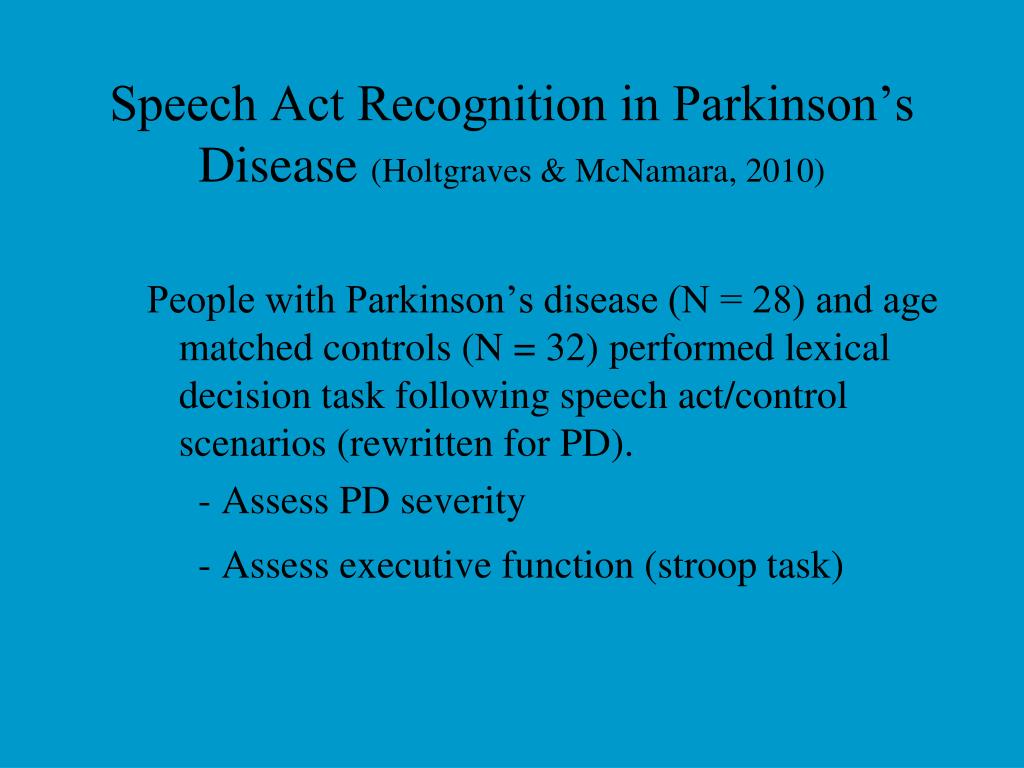 Speech Act Recognition in Parkinson’s Disease (Holtgraves & McNamara, 2010)

People with Parkinson’s disease (N = 28) and age matched controls (N = 32) performed lexical decision task following speech act/control scenarios (rewritten for PD).

- Assess PD severity

- Assess executive function (stroop task)